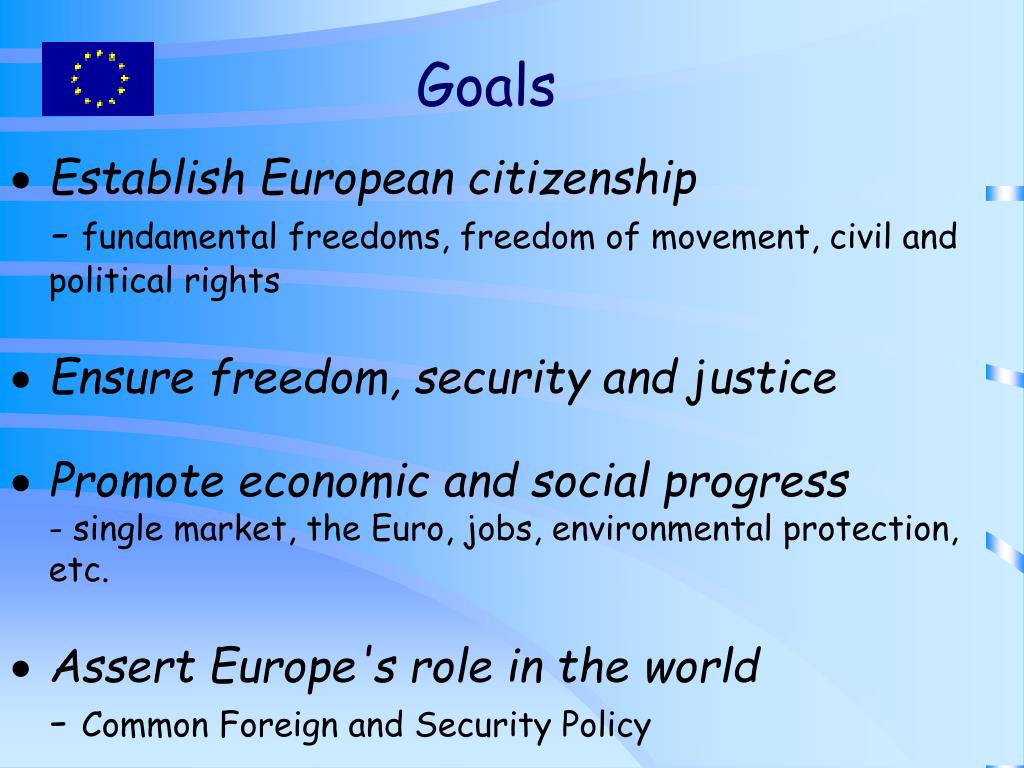 Goals

• Establish European citizenship
– fundamental freedoms, freedom of movement, civil and political rights

• Ensure freedom, security and justice

• Promote economic and social progress
- single market, the Euro, jobs, environmental protection, etc.

• Assert Europe's role in the world
– Common Foreign and Security Policy